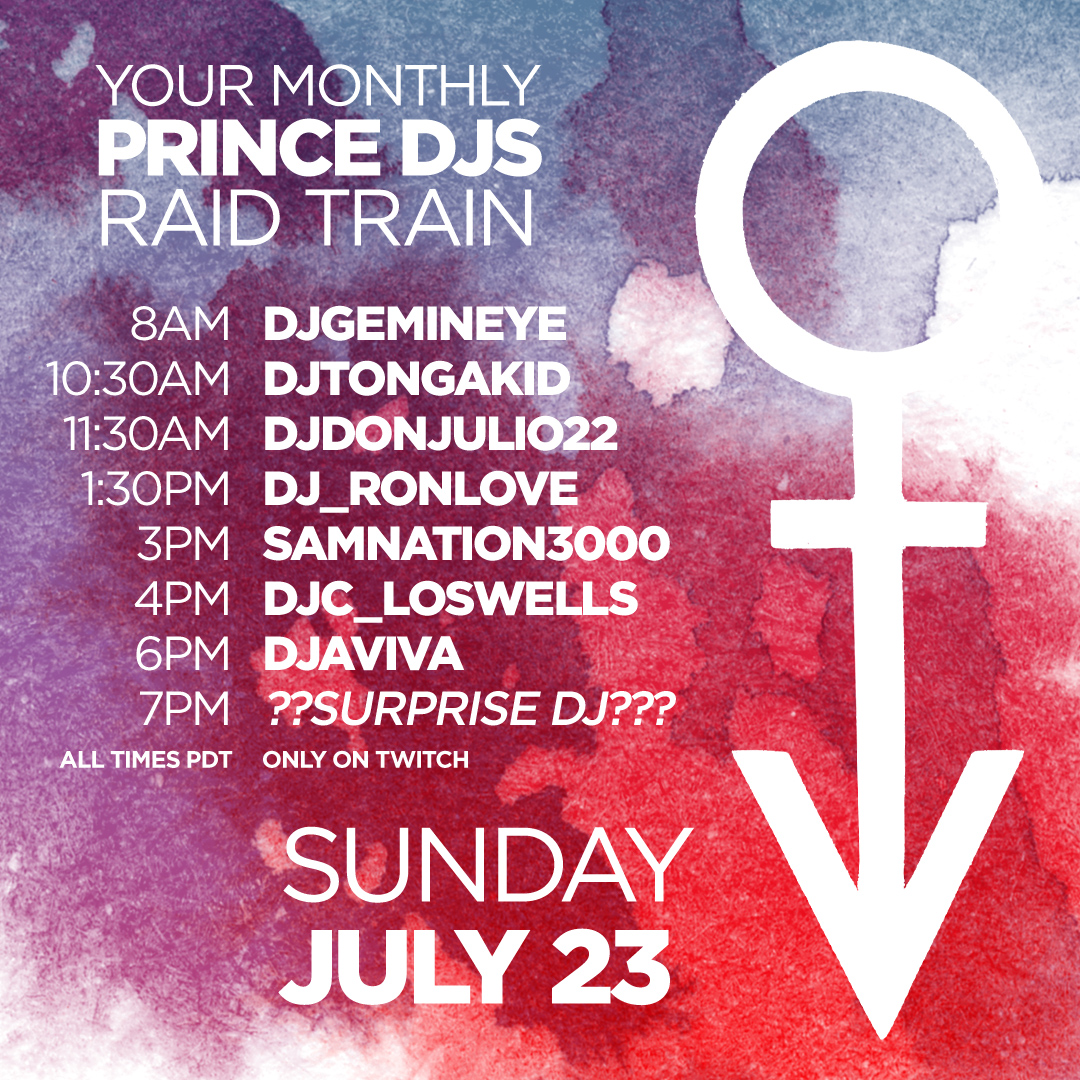 YOUR MONTHLY
PRINCE DJS
RAID TRAIN

8AM DJGEMINEYE
10:30AM DJTONGAKID
11:30AM DJDONJULIO22
1:30PM DJ_RONLOVE
3PM SAMNATION3000
4PM DJC_LOSWELLS
6PM DJAVIVA
7PM ??SURPRISE DJ???
ALL TIMES PDT ONLY ON TWITCH

SUNDAY
JULY 23